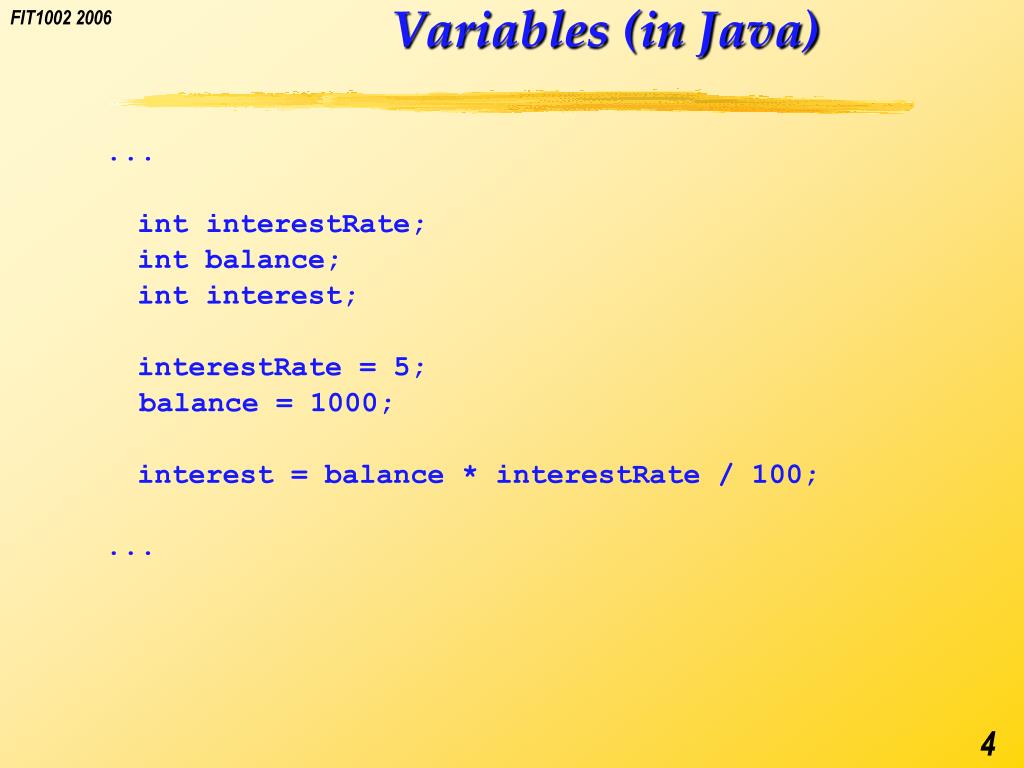 FIT1002 2006

Variables (in Java)

...

int interestRate;
int balance;
int interest;

interestRate = 5;
balance = 1000;

interest = balance * interestRate / 100;

...

4